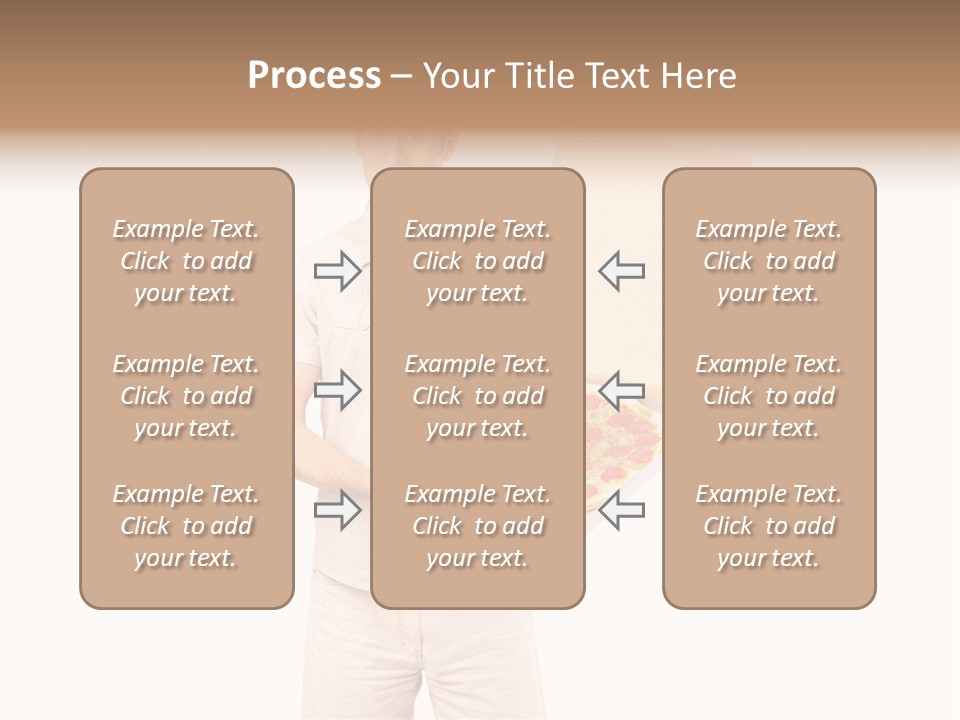 Process – Your Title Text Here

Example Text. Click to add your text.

Example Text. Click to add your text.

Example Text. Click to add your text.

Example Text. Click to add your text.

Example Text. Click to add your text.

Example Text. Click to add your text.

Example Text. Click to add your text.

Example Text. Click to add your text.

Example Text. Click to add your text.